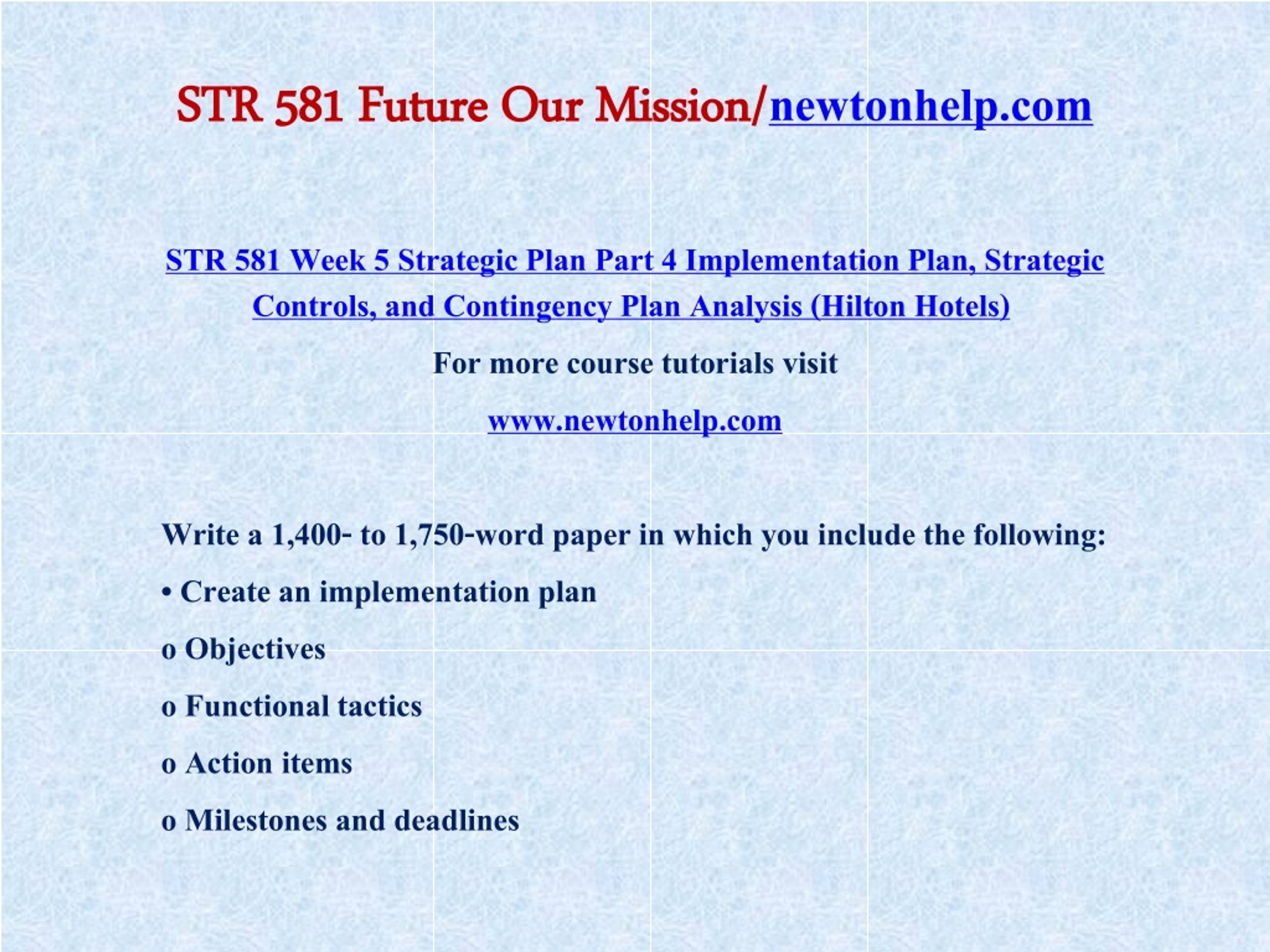 STR 581 Future Our Mission/newtonhelp.com

STR 581 Week 5 Strategic Plan Part 4 Implementation Plan, Strategic Controls, and Contingency Plan Analysis (Hilton Hotels)

For more course tutorials visit

www.newtonhelp.com

Write a 1,400- to 1,750-word paper in which you include the following:

• Create an implementation plan

o Objectives

o Functional tactics

o Action items

o Milestones and deadlines